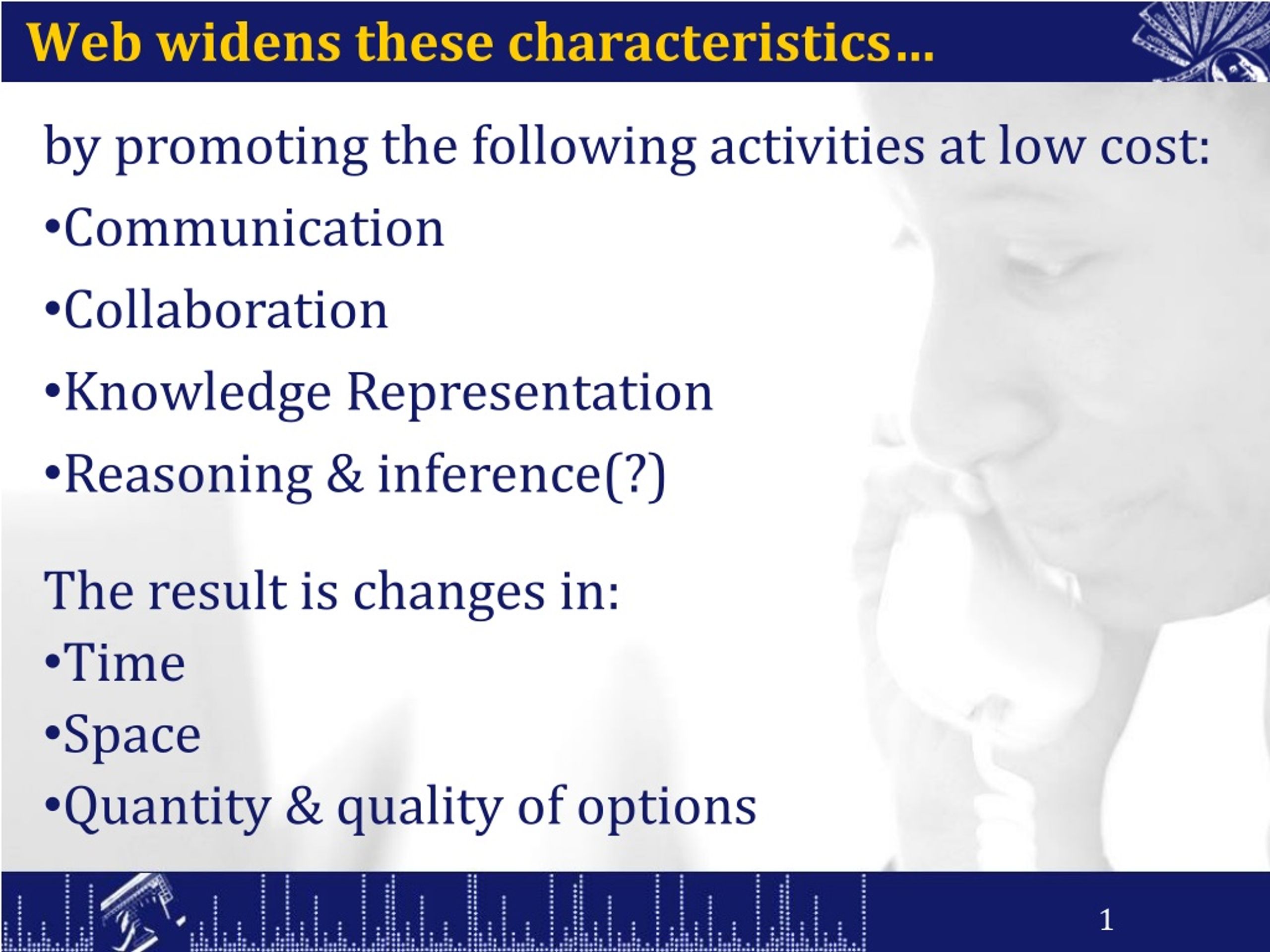 Web widens these characteristics…

by promoting the following activities at low cost:
•Communication
•Collaboration
•Knowledge Representation
•Reasoning & inference(?)

The result is changes in:
•Time
•Space
•Quantity & quality of options

1